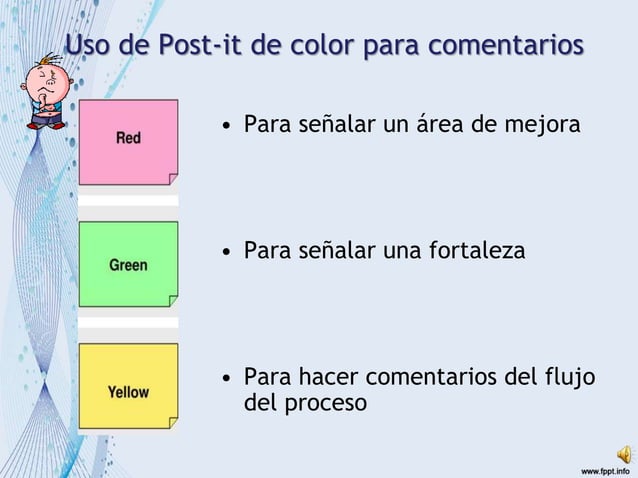 Uso de Post-it de color para comentarios

Red

• Para señalar un área de mejora

Green

• Para señalar una fortaleza

Yellow

• Para hacer comentarios del flujo del proceso

www.fppt.info